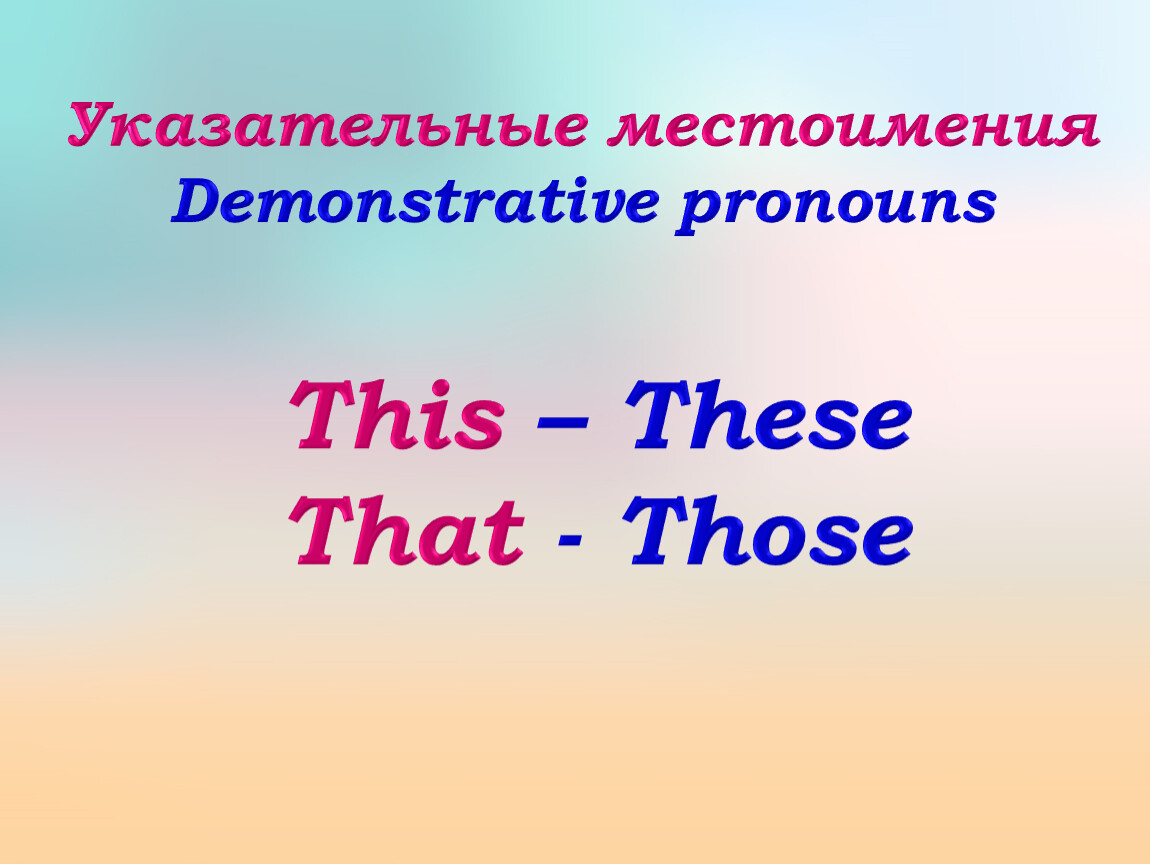 Указательные местоимения
Demonstrative pronouns

This – These
That - Those